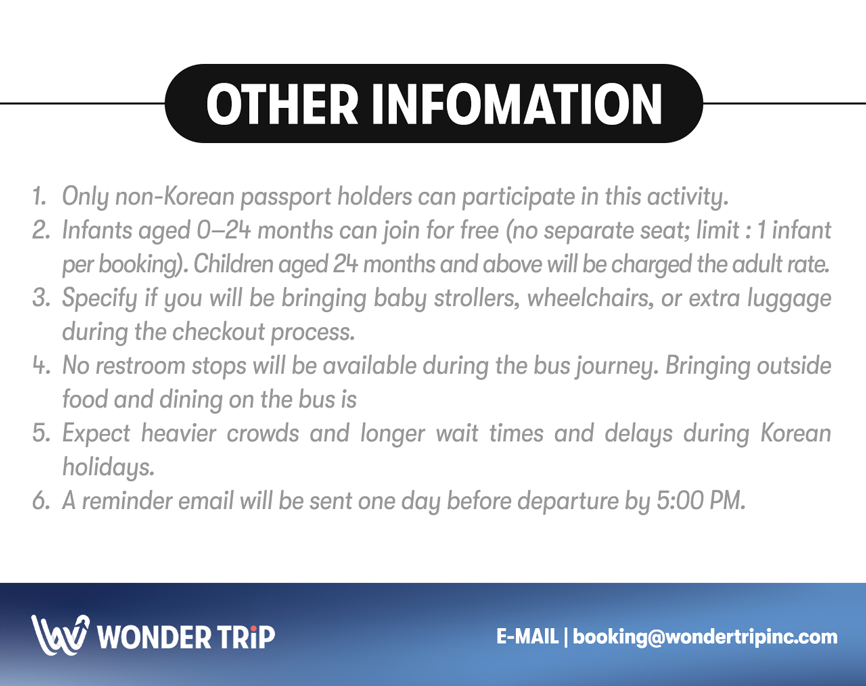 OTHER INFOMATION

1. Only non-Korean passport holders can participate in this activity.
2. Infants aged 0–24 months can join for free (no separate seat; limit : 1 infant per booking). Children aged 24 months and above will be charged the adult rate.
3. Specify if you will be bringing baby strollers, wheelchairs, or extra luggage during the checkout process.
4. No restroom stops will be available during the bus journey. Bringing outside food and dining on the bus is
5. Expect heavier crowds and longer wait times and delays during Korean holidays.
6. A reminder email will be sent one day before departure by 5:00 PM.

WONDER TRiP

E-MAIL | booking@wondertripinc.com